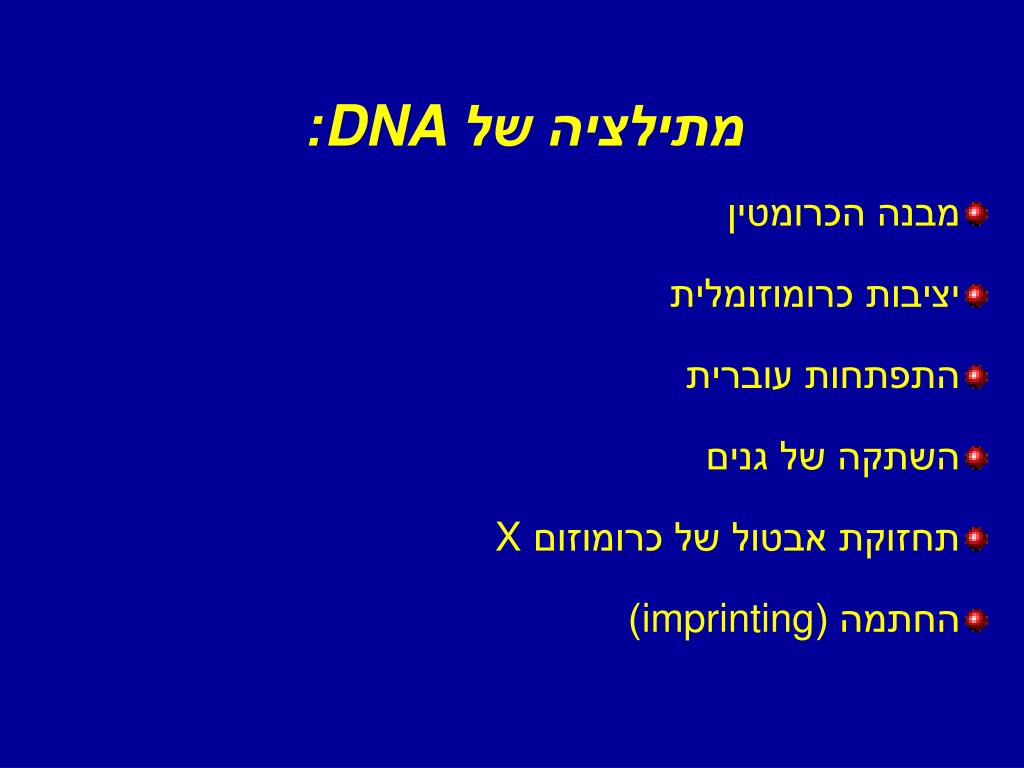 מתילציה של DNA:

מבנה הכרומטין

יציבות כרומוזומלית

התפתחות עוברית

השתקה של גנים

תחזוקת אבטול של כרומוזום X

החתמה (imprinting)